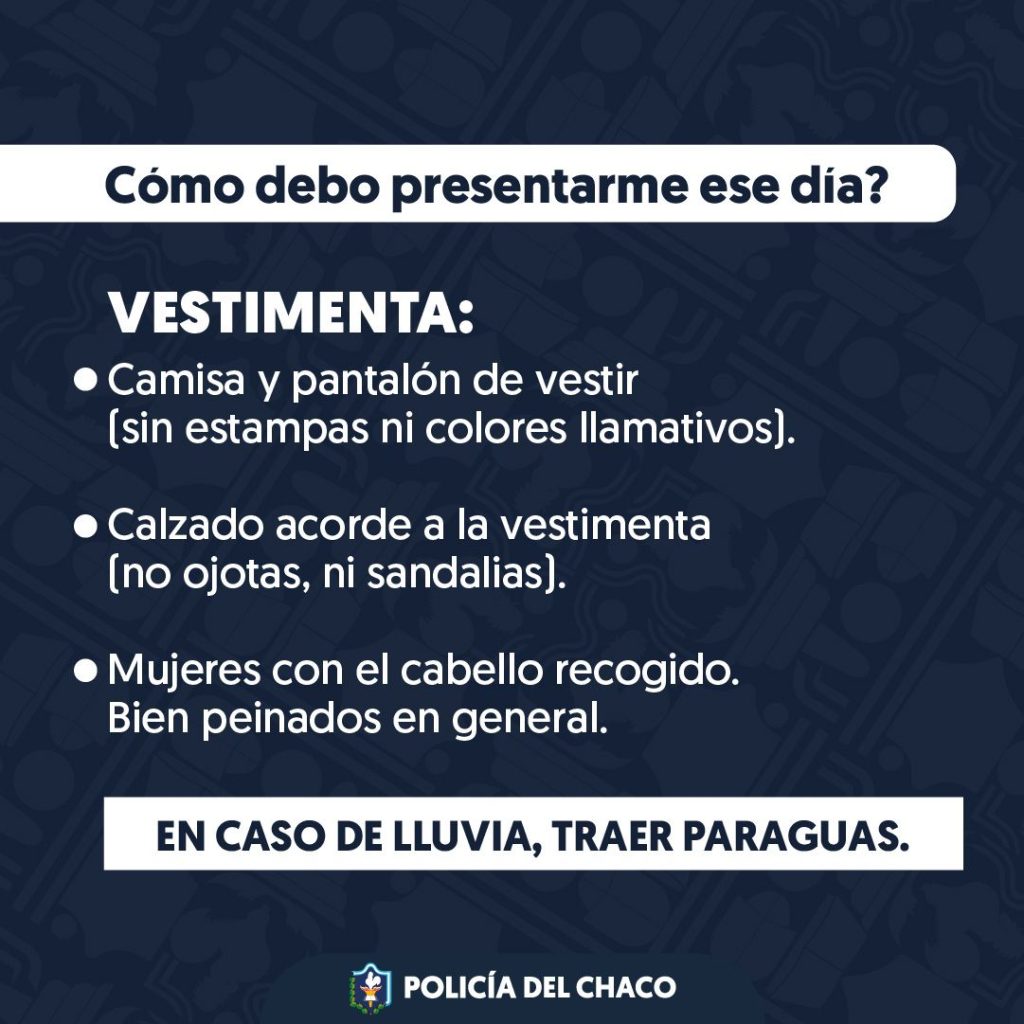 Cómo debo presentarme ese día?

VESTIMENTA:

● Camisa y pantalón de vestir (sin estampas ni colores llamativos).

● Calzado acorde a la vestimenta (no ojotas, ni sandalias).

● Mujeres con el cabello recogido. Bien peinados en general.

EN CASO DE LLUVIA, TRAER PARAGUAS.

POLICÍA DEL CHACO